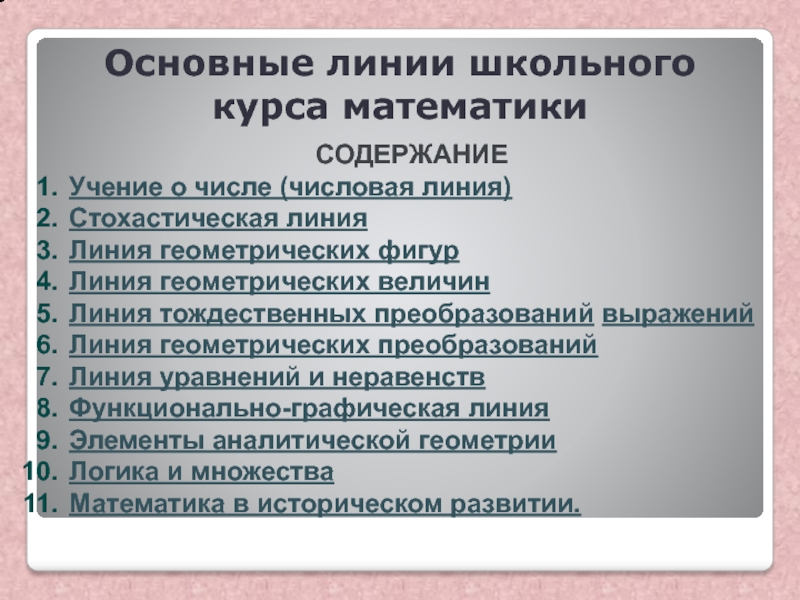 Основные линии школьного курса математики

СОДЕРЖАНИЕ

1. Учение о числе (числовая линия)
2. Стохастическая линия
3. Линия геометрических фигур
4. Линия геометрических величин
5. Линия тождественных преобразований выражений
6. Линия геометрических преобразований
7. Линия уравнений и неравенств
8. Функционально-графическая линия
9. Элементы аналитической геометрии
10. Логика и множества
11. Математика в историческом развитии.